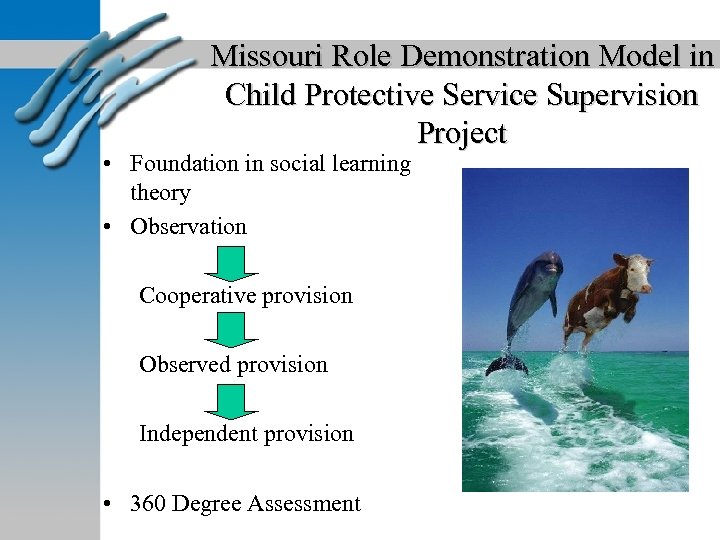 Missouri Role Demonstration Model in Child Protective Service Supervision Project

• Foundation in social learning theory
• Observation

Cooperative provision

Observed provision

Independent provision

• 360 Degree Assessment